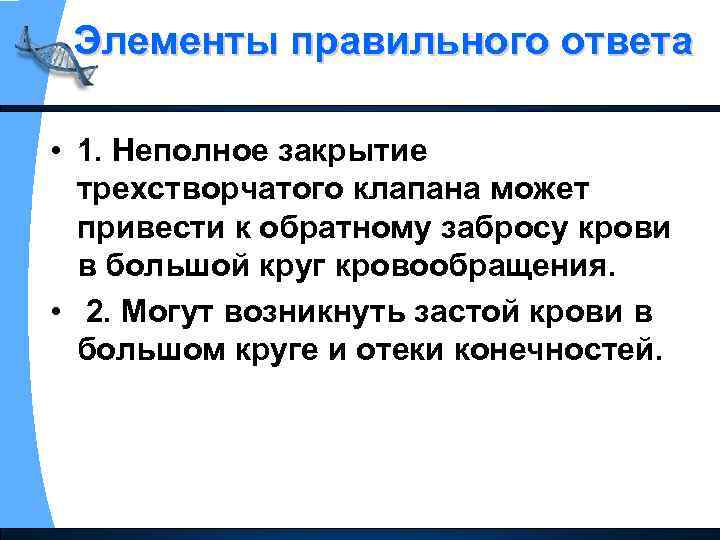 Элементы правильного ответа

• 1. Неполное закрытие трехстворчатого клапана может привести к обратному забросу крови в большой круг кровообращения.

• 2. Могут возникнуть застой крови в большом круге и отеки конечностей.